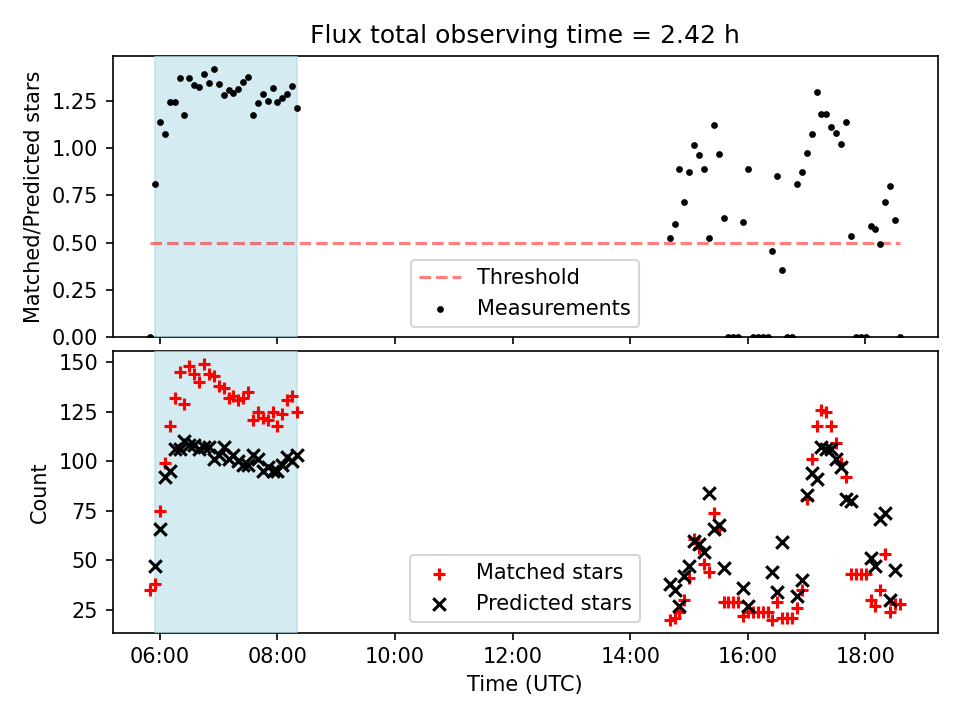 Flux total observing time = 2.42 h

Matched/Predicted stars

1.25
1.00
0.75
0.50
0.25
0.00

Threshold
Measurements

Count

150
125
100
75
50
25

Matched stars
Predicted stars

06:00
08:00
10:00
12:00
14:00
16:00
18:00

Time (UTC)